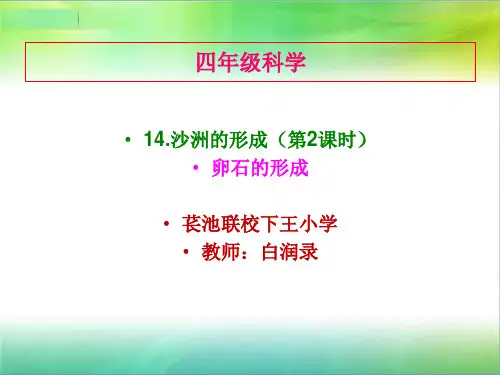 四年级科学

• 14.沙洲的形成（第2课时）
• 卵石的形成

• 苌池联校下王小学
• 教师：白润录